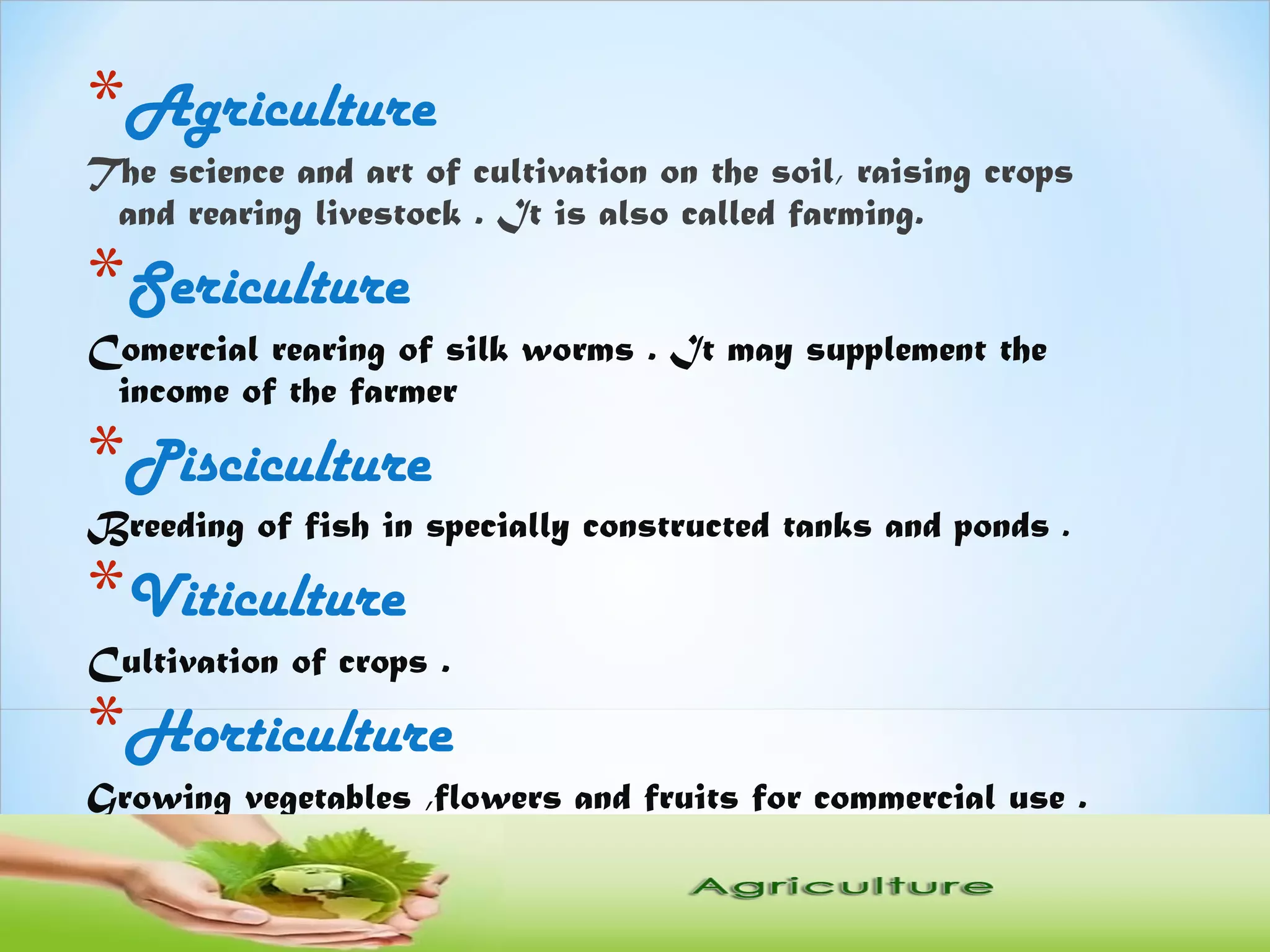 *Agriculture

The science and art of cultivation on the soil, raising crops and rearing livestock . It is also called farming.

*Sericulture

Comercial rearing of silk worms . It may supplement the income of the farmer

*Pisciculture

Breeding of fish in specially constructed tanks and ponds .

*Viticulture

Cultivation of crops .

*Horticulture

Growing vegetables ,flowers and fruits for commercial use .

Agriculture